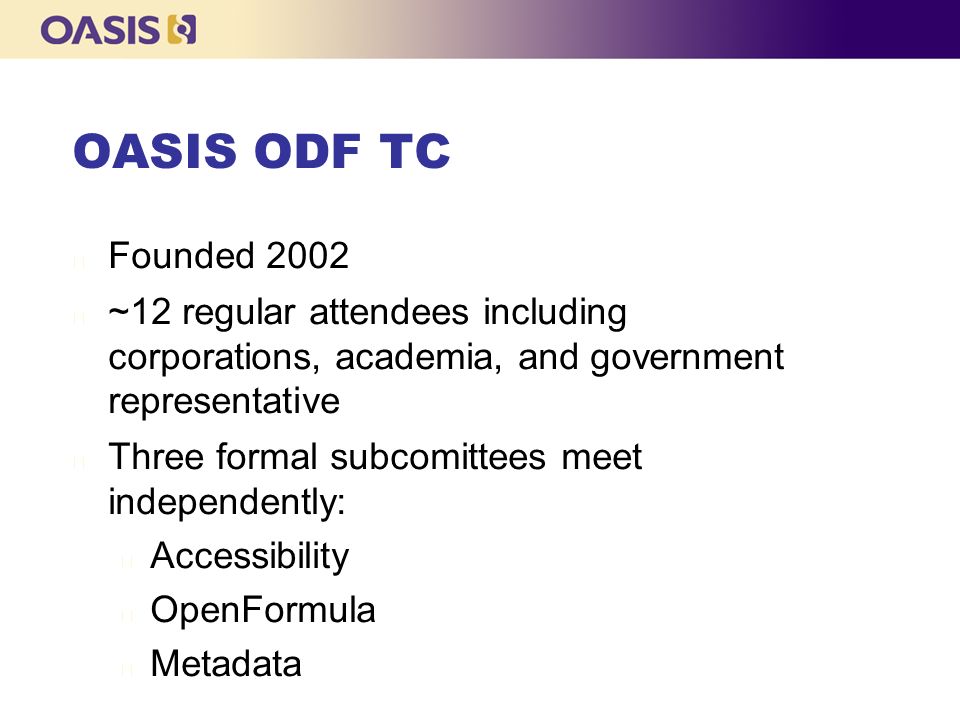 OASIS

OASIS ODF TC

Founded 2002

~12 regular attendees including corporations, academia, and government representative

Three formal subcomittees meet independently:

Accessibility

OpenFormula

Metadata